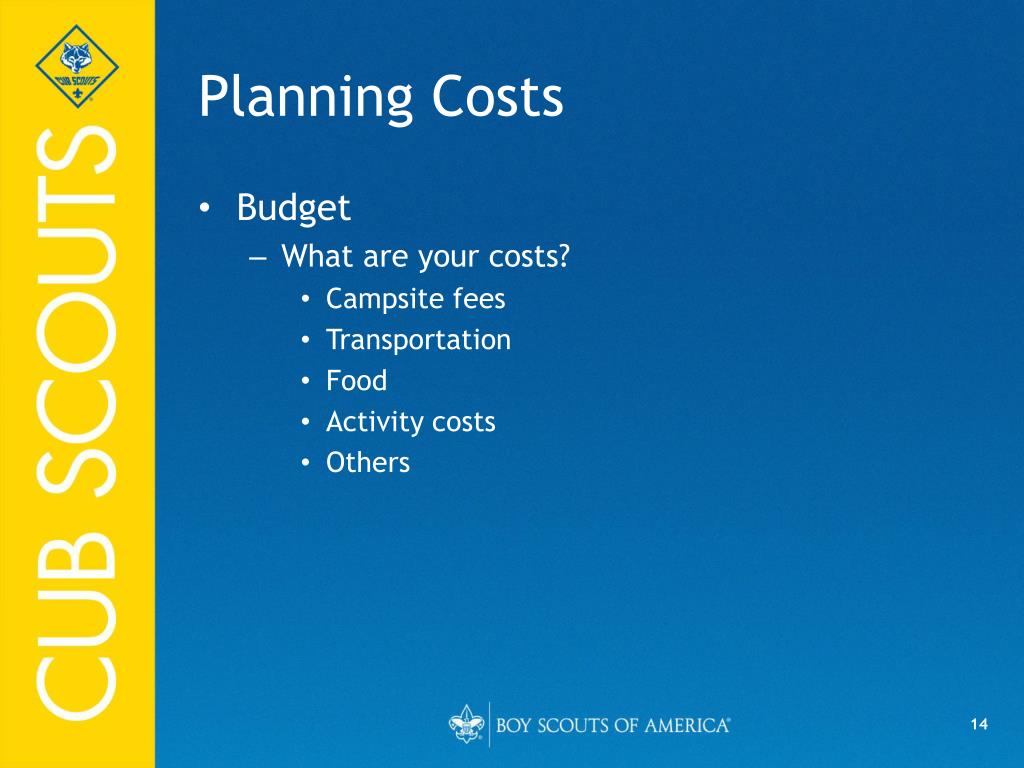 CUB SCOUTS

CUB SCOUTS

Planning Costs

• Budget
  – What are your costs?
    • Campsite fees
    • Transportation
    • Food
    • Activity costs
    • Others

BOY SCOUTS OF AMERICA®

14